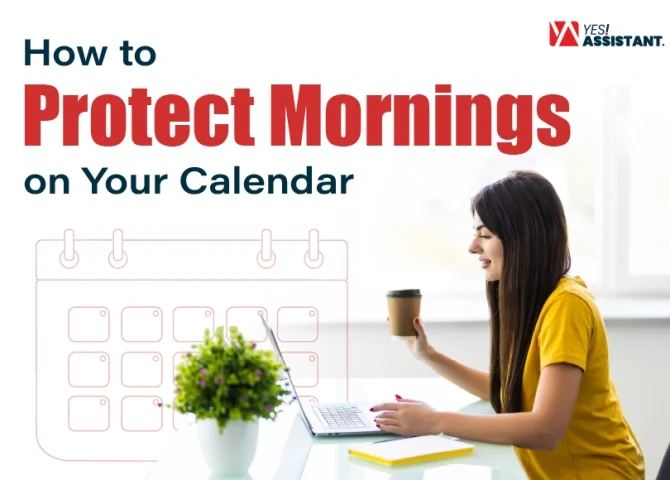 YES! ASSISTANT.

How to
Protect Mornings
on Your Calendar